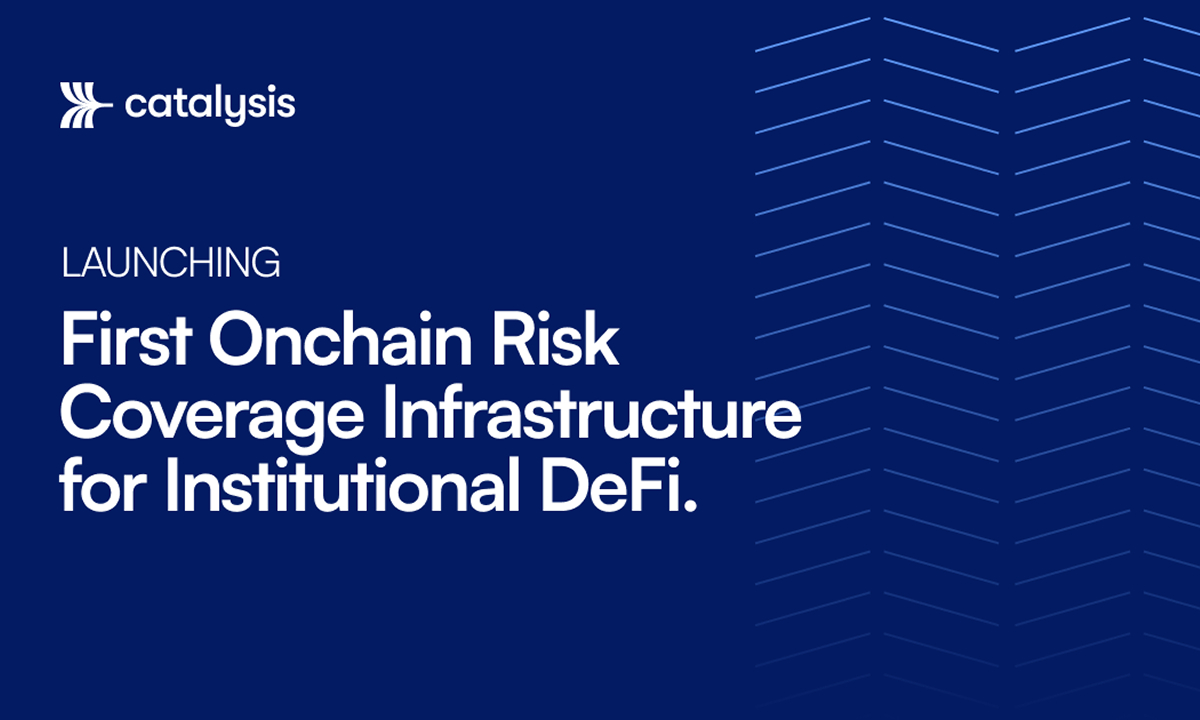 catalysis

LAUNCHING

First Onchain Risk Coverage Infrastructure for Institutional DeFi.